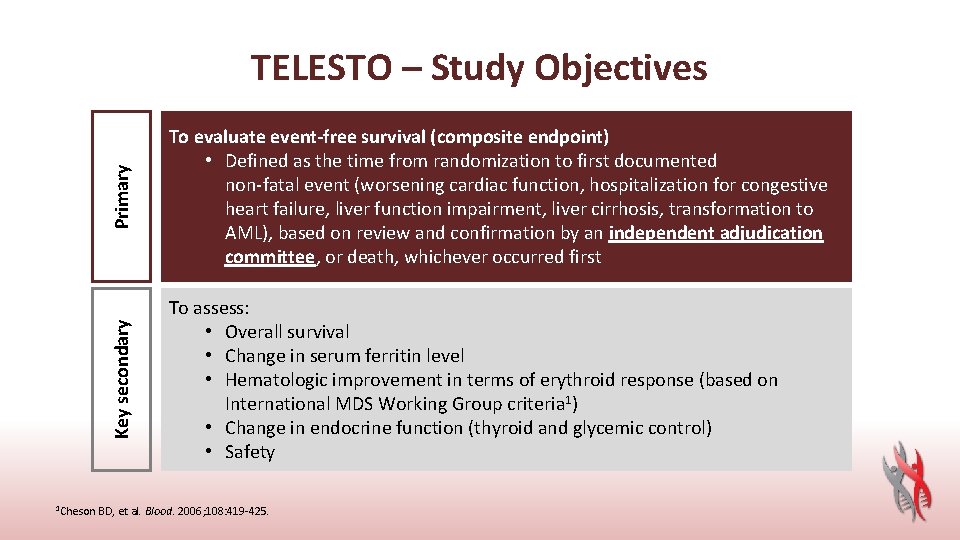 TELESTO – Study Objectives

Primary

To evaluate event-free survival (composite endpoint)
• Defined as the time from randomization to first documented non-fatal event (worsening cardiac function, hospitalization for congestive heart failure, liver function impairment, liver cirrhosis, transformation to AML), based on review and confirmation by an independent adjudication committee, or death, whichever occurred first

Key secondary

To assess:
• Overall survival
• Change in serum ferritin level
• Hematologic improvement in terms of erythroid response (based on International MDS Working Group criteria$^1$)
• Change in endocrine function (thyroid and glycemic control)
• Safety

$^1$Cheson BD, et al. Blood. 2006;108:419-425.